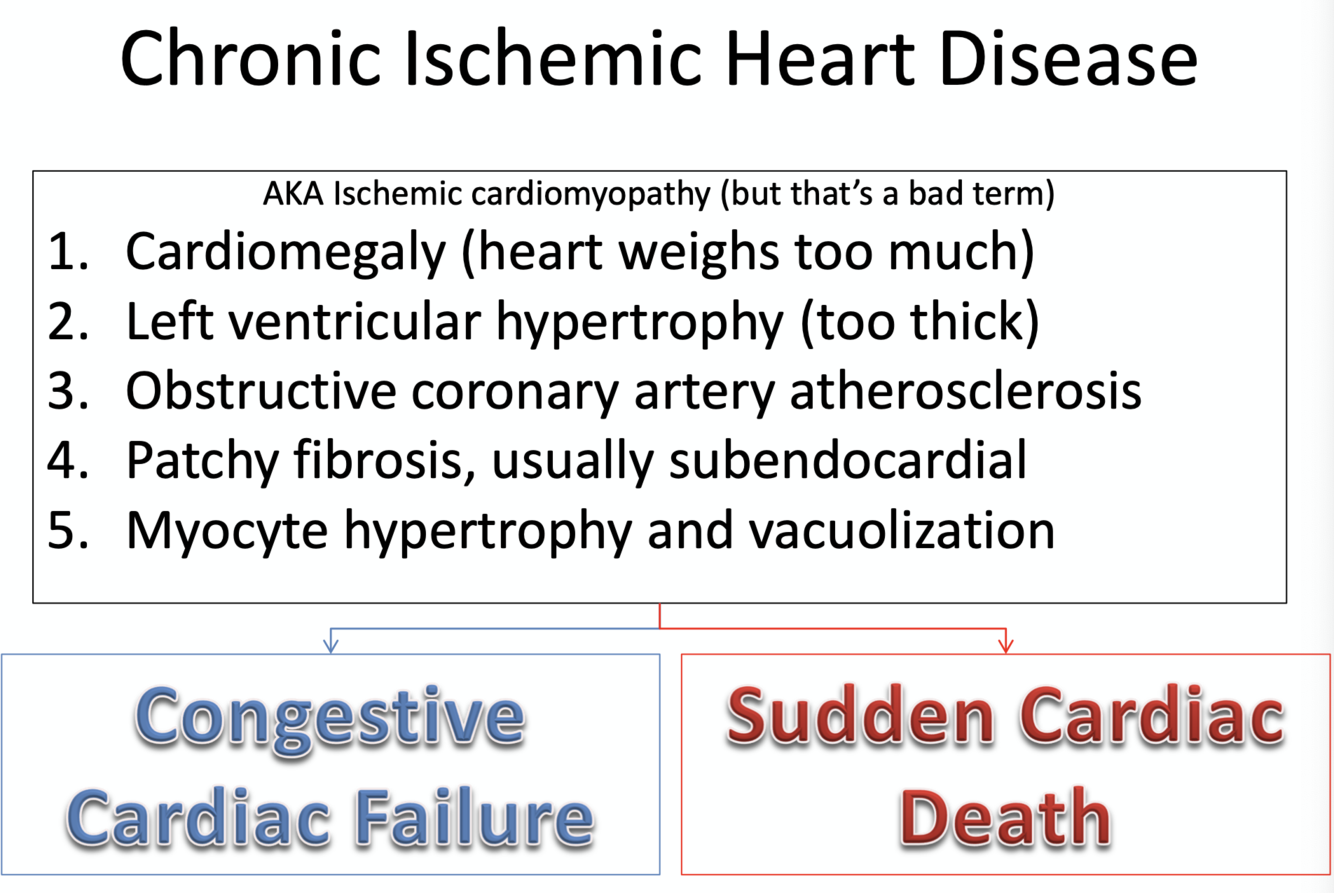 Chronic Ischemic Heart Disease

AKA Ischemic cardiomyopathy (but that's a bad term)

1. Cardiomegaly (heart weighs too much)
2. Left ventricular hypertrophy (too thick)
3. Obstructive coronary artery atherosclerosis
4. Patchy fibrosis, usually subendocardial
5. Myocyte hypertrophy and vacuolization

Congestive Cardiac Failure

Sudden Cardiac Death